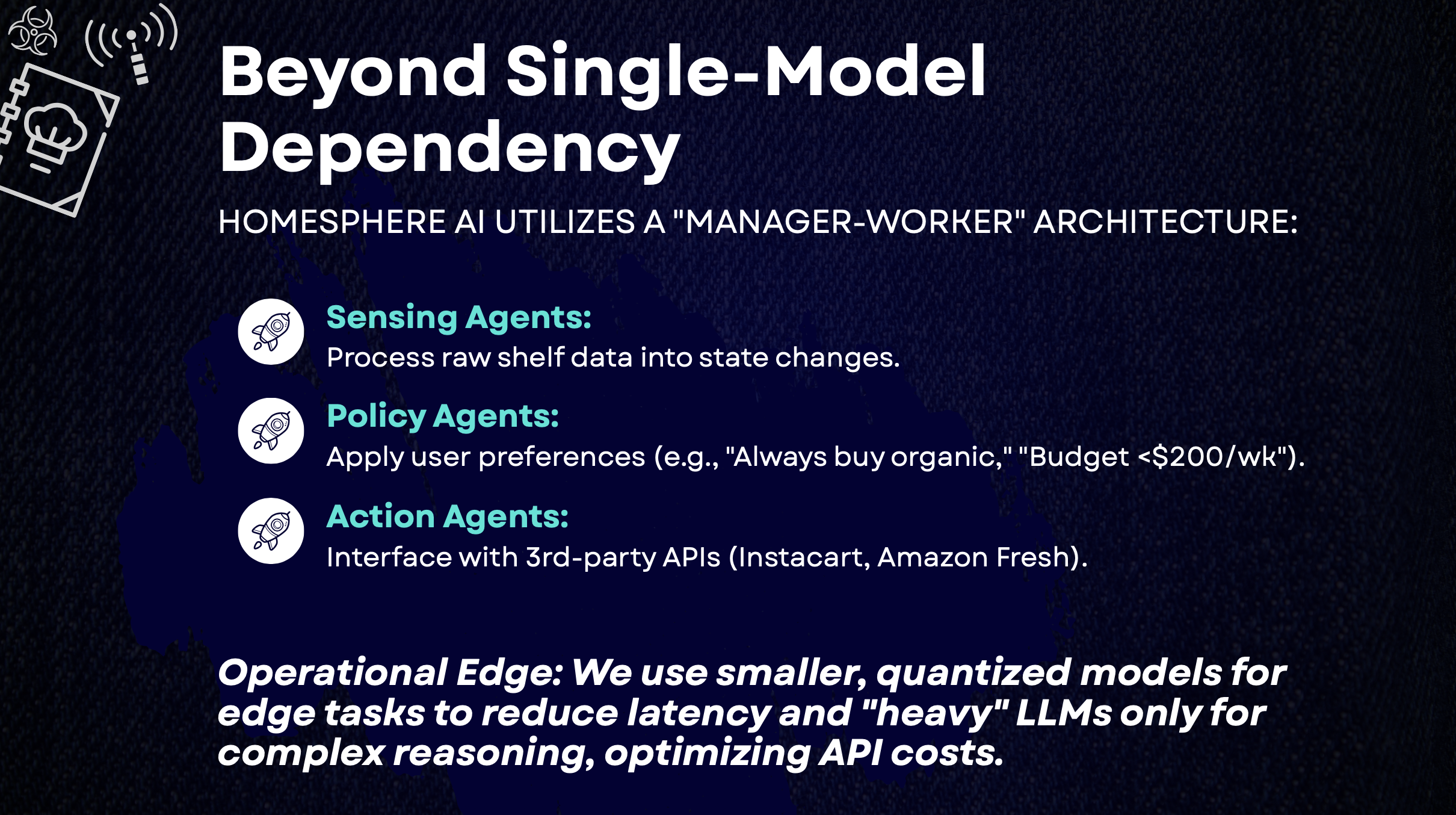 Beyond Single-Model Dependency

HOMESPHERE AI UTILIZES A "MANAGER-WORKER" ARCHITECTURE:

Sensing Agents:
Process raw shelf data into state changes.

Policy Agents:
Apply user preferences (e.g., "Always buy organic," "Budget <$200/wk").

Action Agents:
Interface with 3rd-party APIs (Instacart, Amazon Fresh).

Operational Edge: We use smaller, quantized models for edge tasks to reduce latency and "heavy" LLMs only for complex reasoning, optimizing API costs.